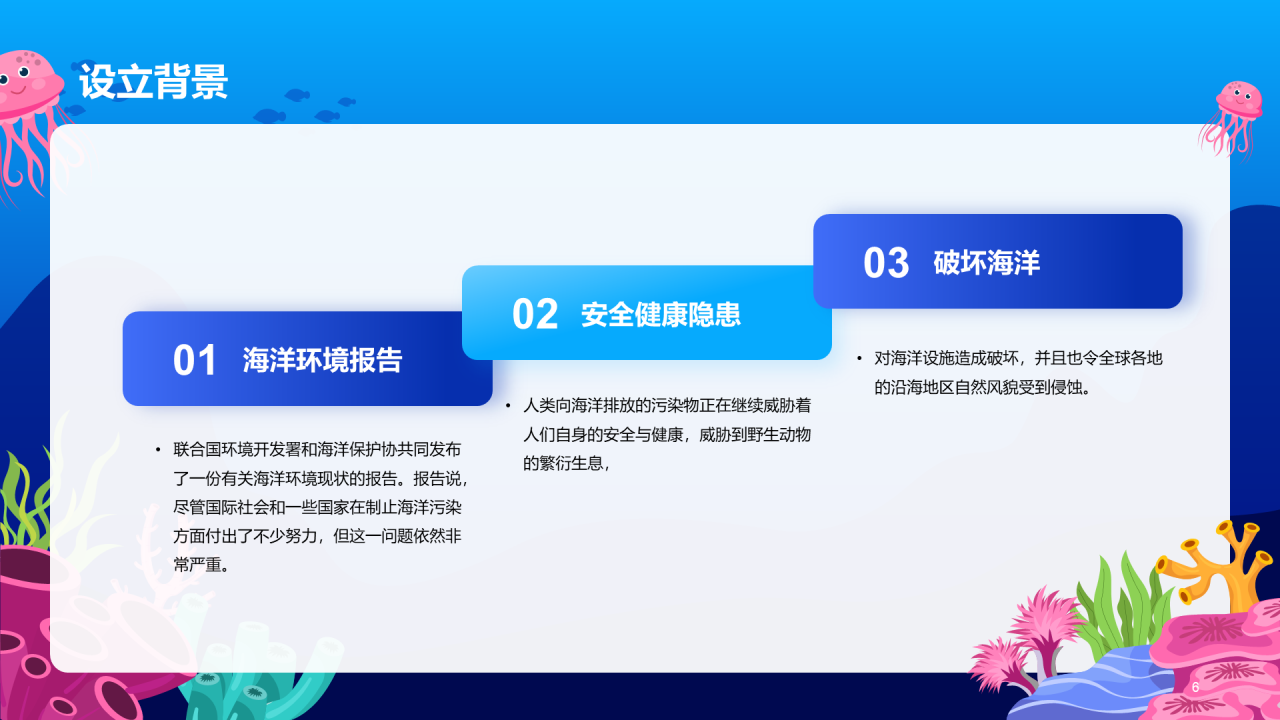 设立背景

01 海洋环境报告

• 联合国环境开发署和海洋保护协共同发布了一份有关海洋环境现状的报告。报告说，尽管国际社会和一些国家在制止海洋污染方面付出了不少努力，但这一问题依然非常严重。

02 安全健康隐患

• 人类向海洋排放的污染物正在继续威胁着人们自身的安全与健康，威胁到野生动物的繁衍生息，

03 破坏海洋

• 对海洋设施造成破坏，并且也令全球各地的沿海地区自然风貌受到侵蚀。

6